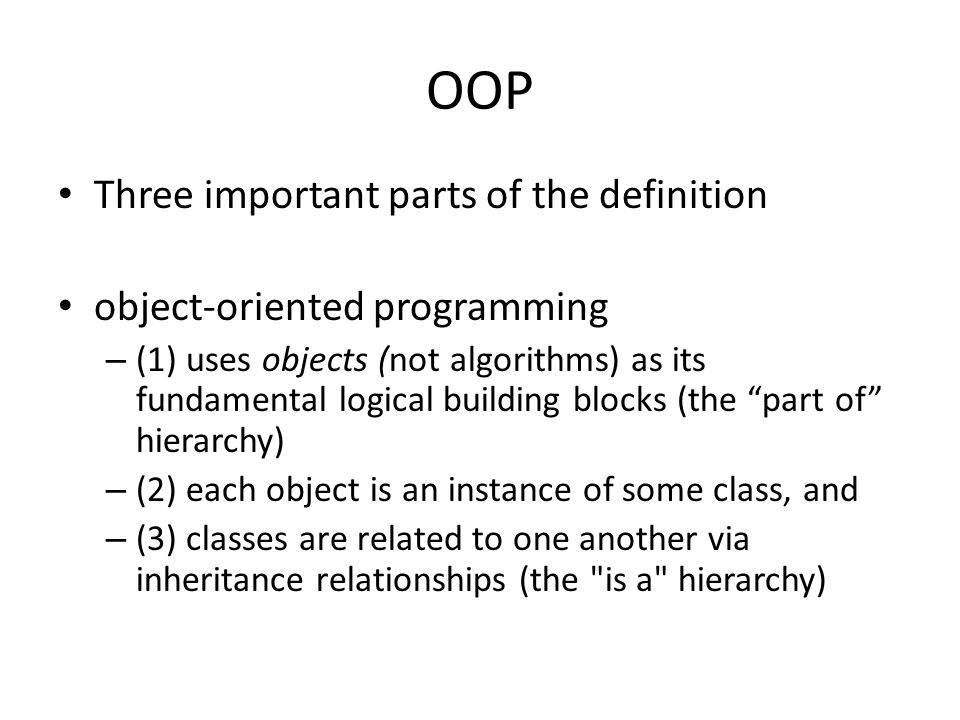 OOP

• Three important parts of the definition

• object-oriented programming
– (1) uses objects (not algorithms) as its fundamental logical building blocks (the “part of” hierarchy)
– (2) each object is an instance of some class, and
– (3) classes are related to one another via inheritance relationships (the "is a" hierarchy)